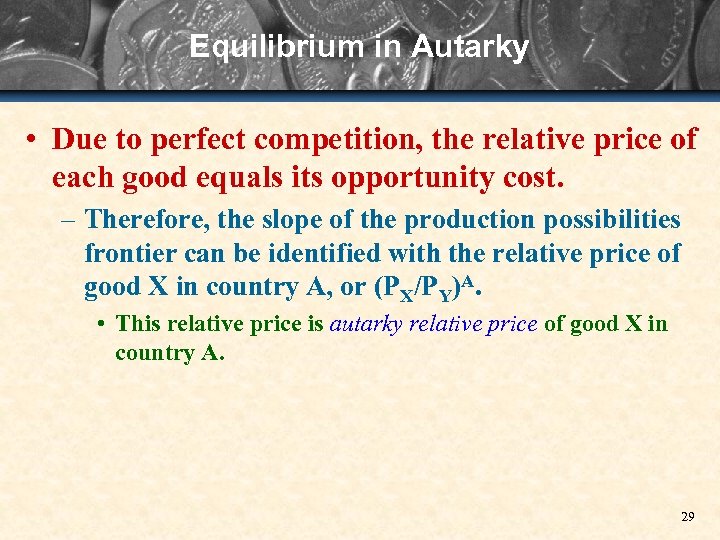 Equilibrium in Autarky

• Due to perfect competition, the relative price of each good equals its opportunity cost.

– Therefore, the slope of the production possibilities frontier can be identified with the relative price of good X in country A, or $(P_X/P_Y)^A$.

• This relative price is autarky relative price of good X in country A.

29